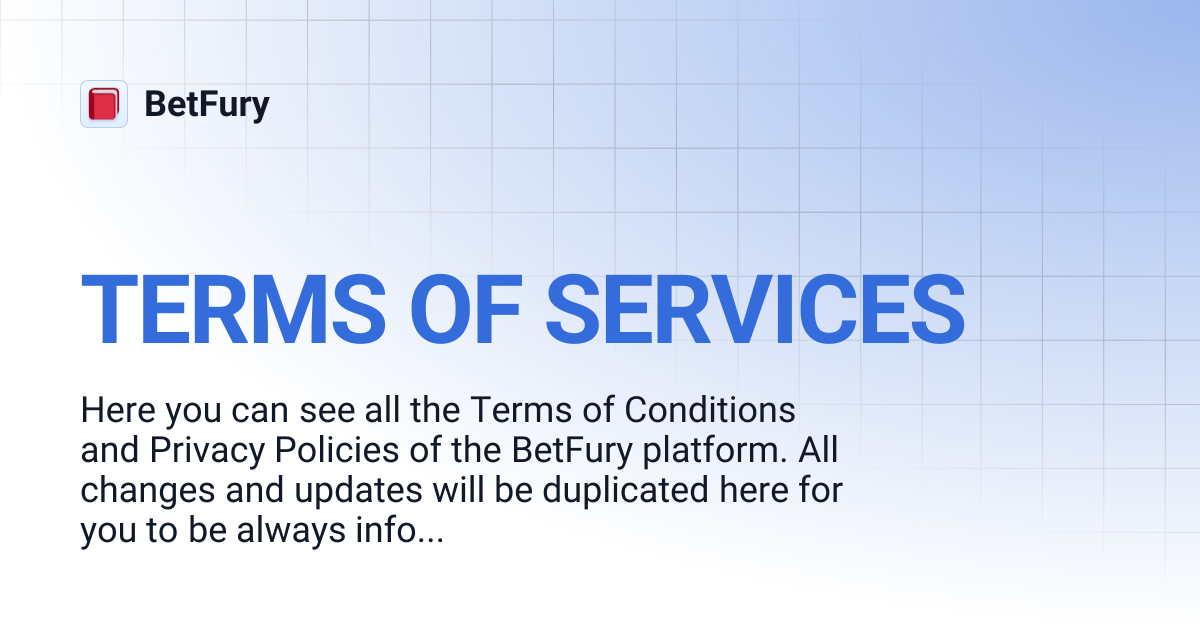 BetFury

TERMS OF SERVICES

Here you can see all the Terms of Conditions and Privacy Policies of the BetFury platform. All changes and updates will be duplicated here for you to be always info...